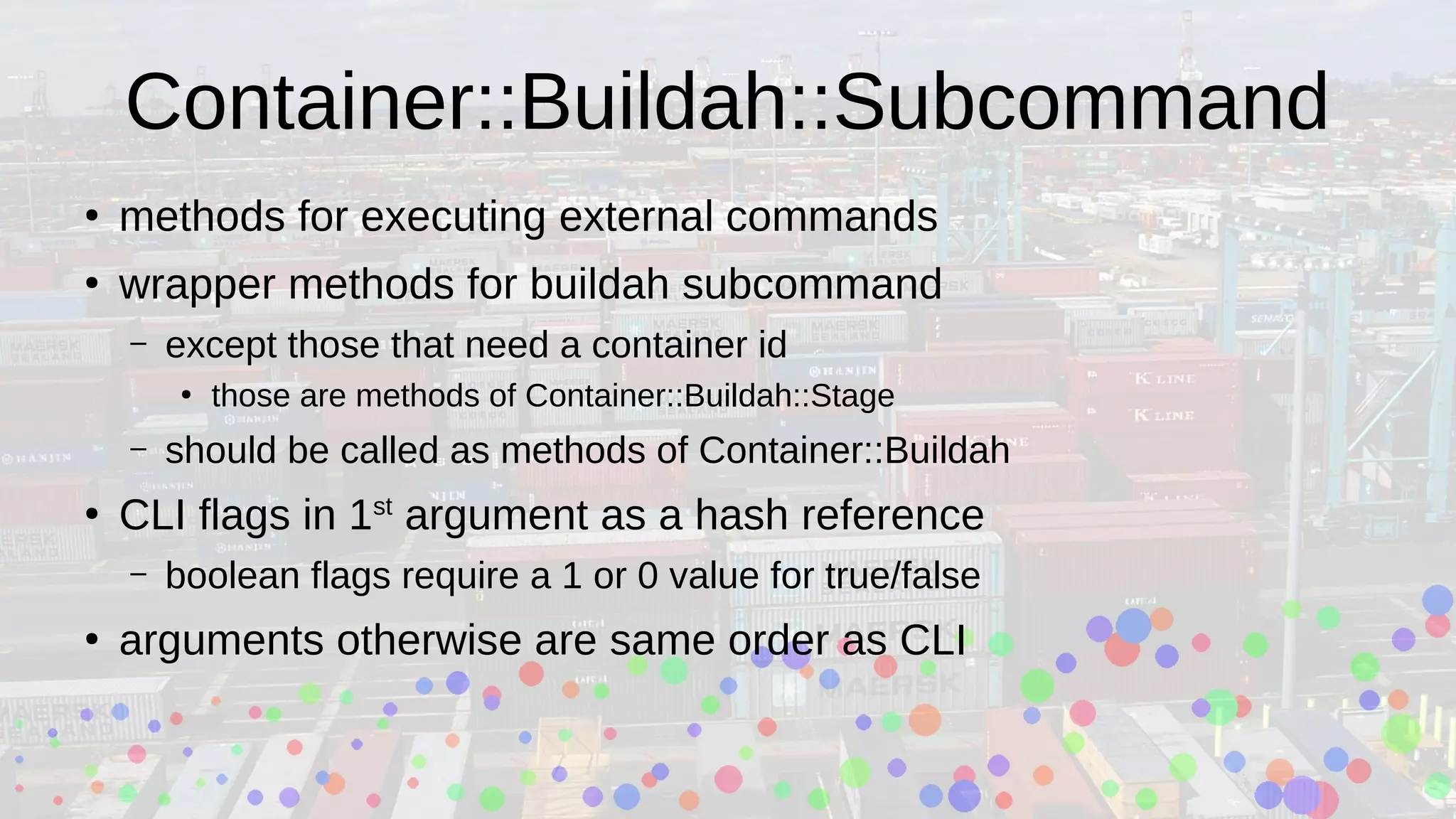 Container::Buildah::Subcommand

• methods for executing external commands
• wrapper methods for buildah subcommand
– except those that need a container id
• those are methods of Container::Buildah::Stage
– should be called as methods of Container::Buildah
• CLI flags in 1$^{st}$ argument as a hash reference
– boolean flags require a 1 or 0 value for true/false
• arguments otherwise are same order as CLI